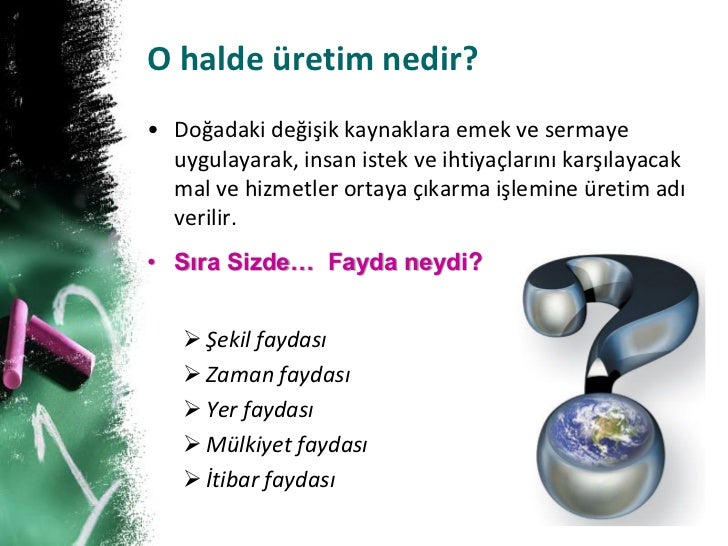 O halde üretim nedir?

• Doğadaki değişik kaynaklara emek ve sermaye uygulayarak, insan istek ve ihtiyaçlarını karşılayacak mal ve hizmetler ortaya çıkarma işlemine üretim adı verilir.

• Sıra Sizde… Fayda neydi?

➢ Şekil faydası
➢ Zaman faydası
➢ Yer faydası
➢ Mülkiyet faydası
➢ İtibar faydası